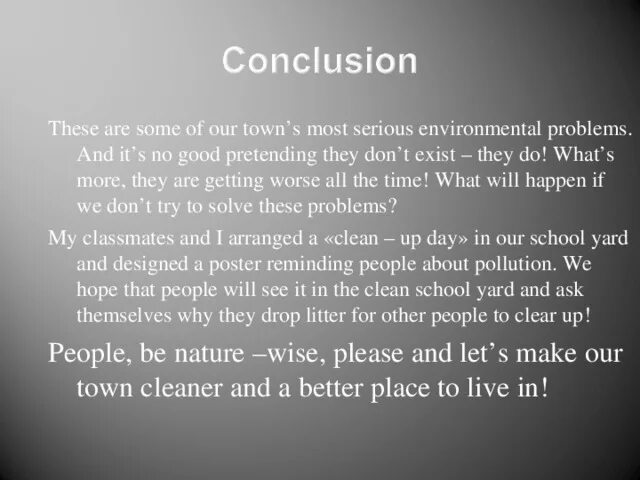 Conclusion

These are some of our town’s most serious environmental problems. And it’s no good pretending they don’t exist – they do! What’s more, they are getting worse all the time! What will happen if we don’t try to solve these problems?

My classmates and I arranged a «clean – up day» in our school yard and designed a poster reminding people about pollution. We hope that people will see it in the clean school yard and ask themselves why they drop litter for other people to clear up!

People, be nature –wise, please and let’s make our town cleaner and a better place to live in!